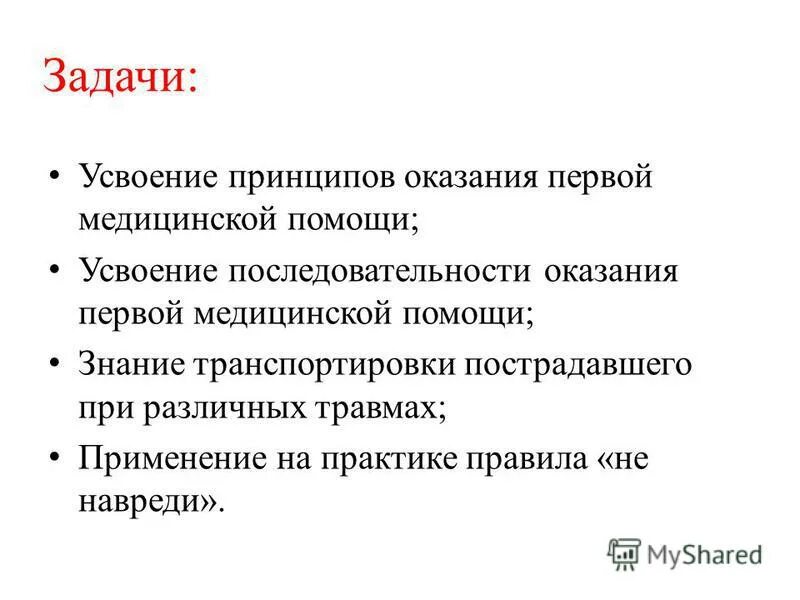 Задачи:

• Усвоение принципов оказания первой медицинской помощи;
• Усвоение последовательности оказания первой медицинской помощи;
• Знание транспортировки пострадавшего при различных травмах;
• Применение на практике правила «не навреди».

MyShared